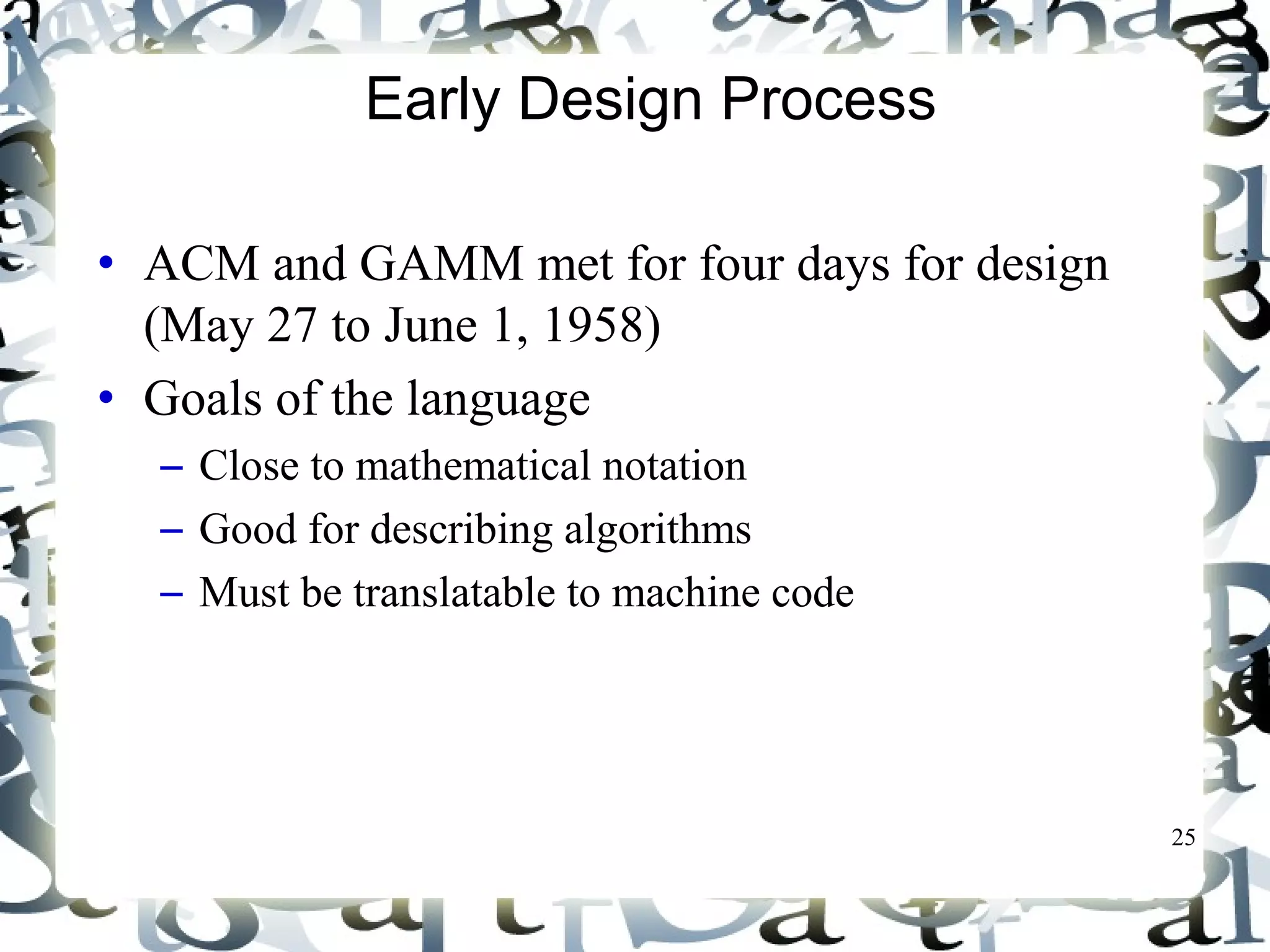 Early Design Process

• ACM and GAMM met for four days for design (May 27 to June 1, 1958)

• Goals of the language

– Close to mathematical notation

– Good for describing algorithms

– Must be translatable to machine code

25